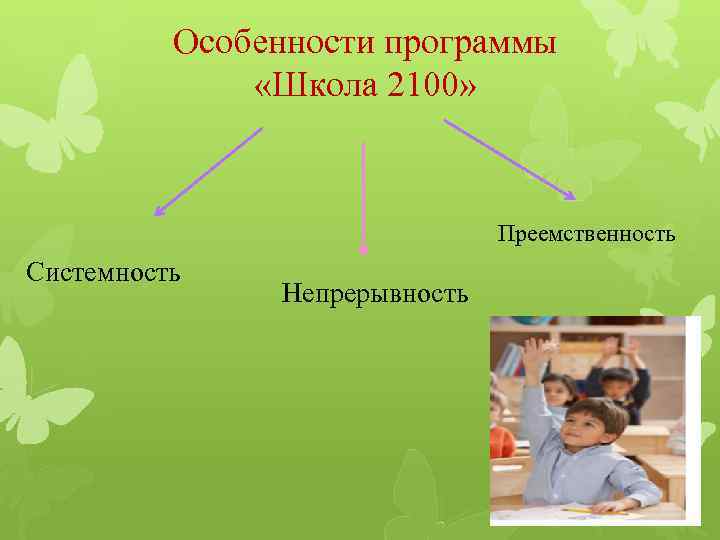 Особенности программы «Школа 2100»

Системность

Непрерывность

Преемственность